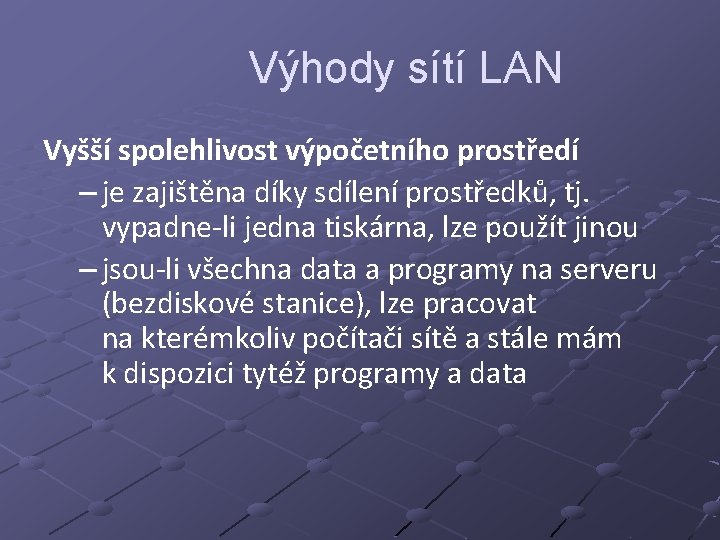 Výhody sítí LAN

Vyšší spolehlivost výpočetního prostředí

– je zajištěna díky sdílení prostředků, tj. vypadne-li jedna tiskárna, lze použít jinou

– jsou-li všechna data a programy na serveru (bezdiskové stanice), lze pracovat na kterémkoliv počítači sítě a stále mám k dispozici tytéž programy a data